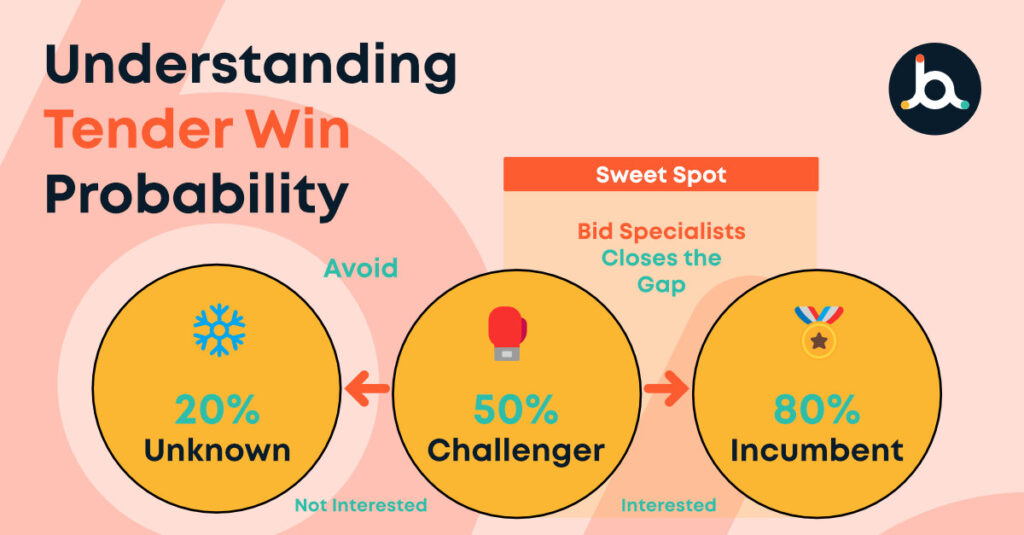 Understanding Tender Win Probability

Sweet Spot

Bid Specialists Closes the Gap

Avoid

20%
Unknown

50%
Challenger

80%
Incumbent

Not Interested

Interested